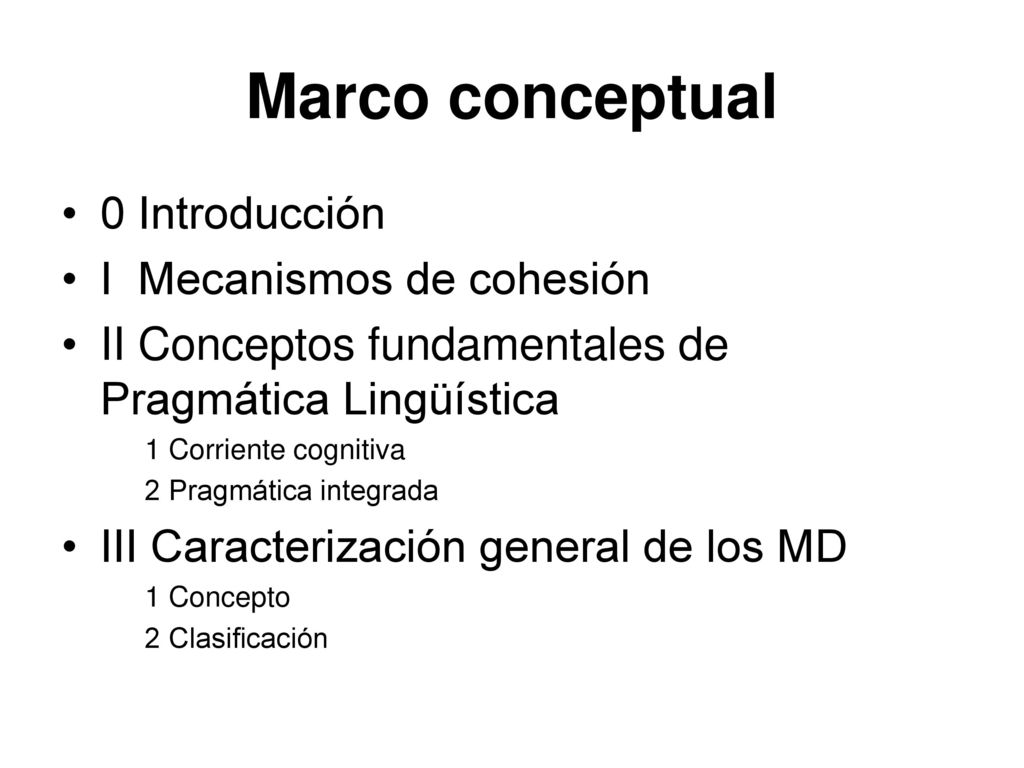 Marco conceptual

• 0 Introducción
• I Mecanismos de cohesión
• II Conceptos fundamentales de Pragmática Lingüística
1 Corriente cognitiva
2 Pragmática integrada
• III Caracterización general de los MD
1 Concepto
2 Clasificación